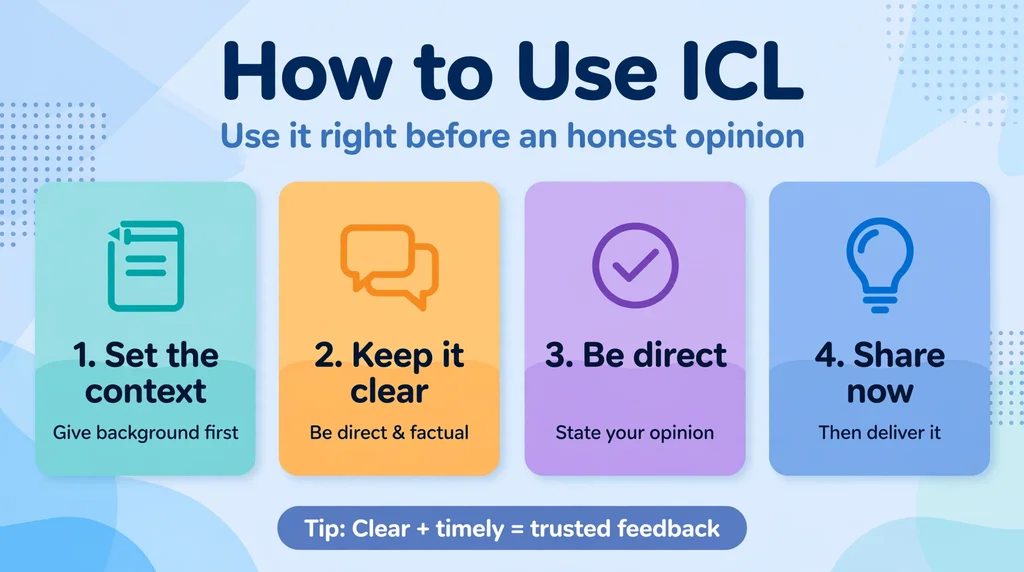 How to Use ICL

Use it right before an honest opinion

1. Set the context

Give background first

2. Keep it clear

Be direct & factual

3. Be direct

State your opinion

4. Share now

Then deliver it

Tip: Clear + timely = trusted feedback